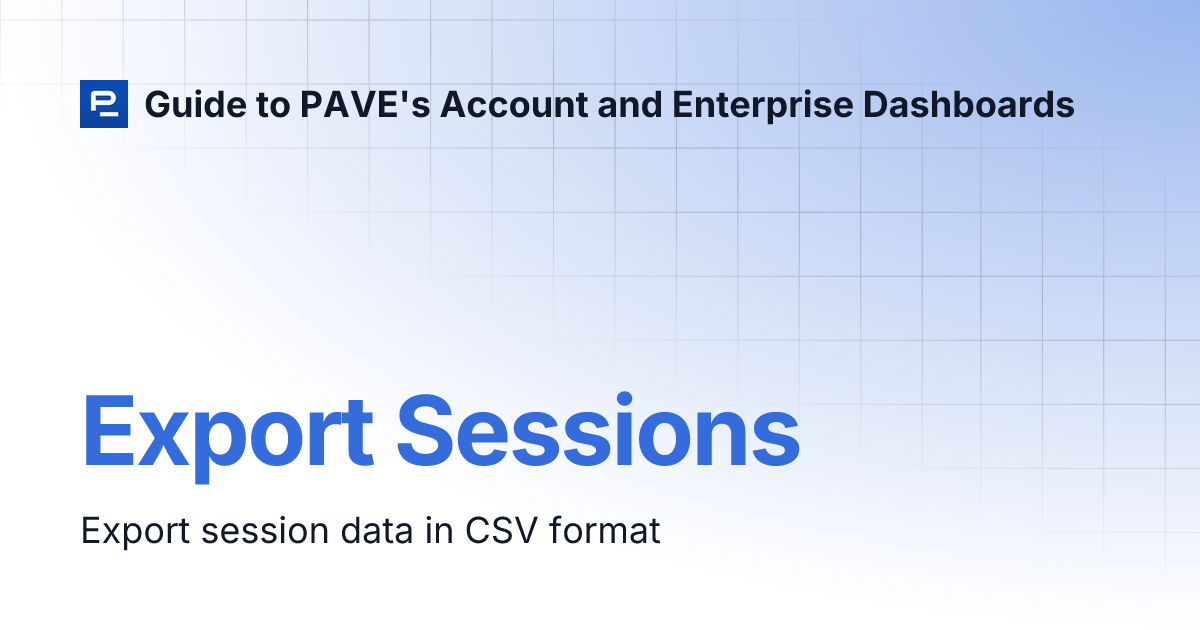 Guide to PAVE's Account and Enterprise Dashboards

Export Sessions

Export session data in CSV format